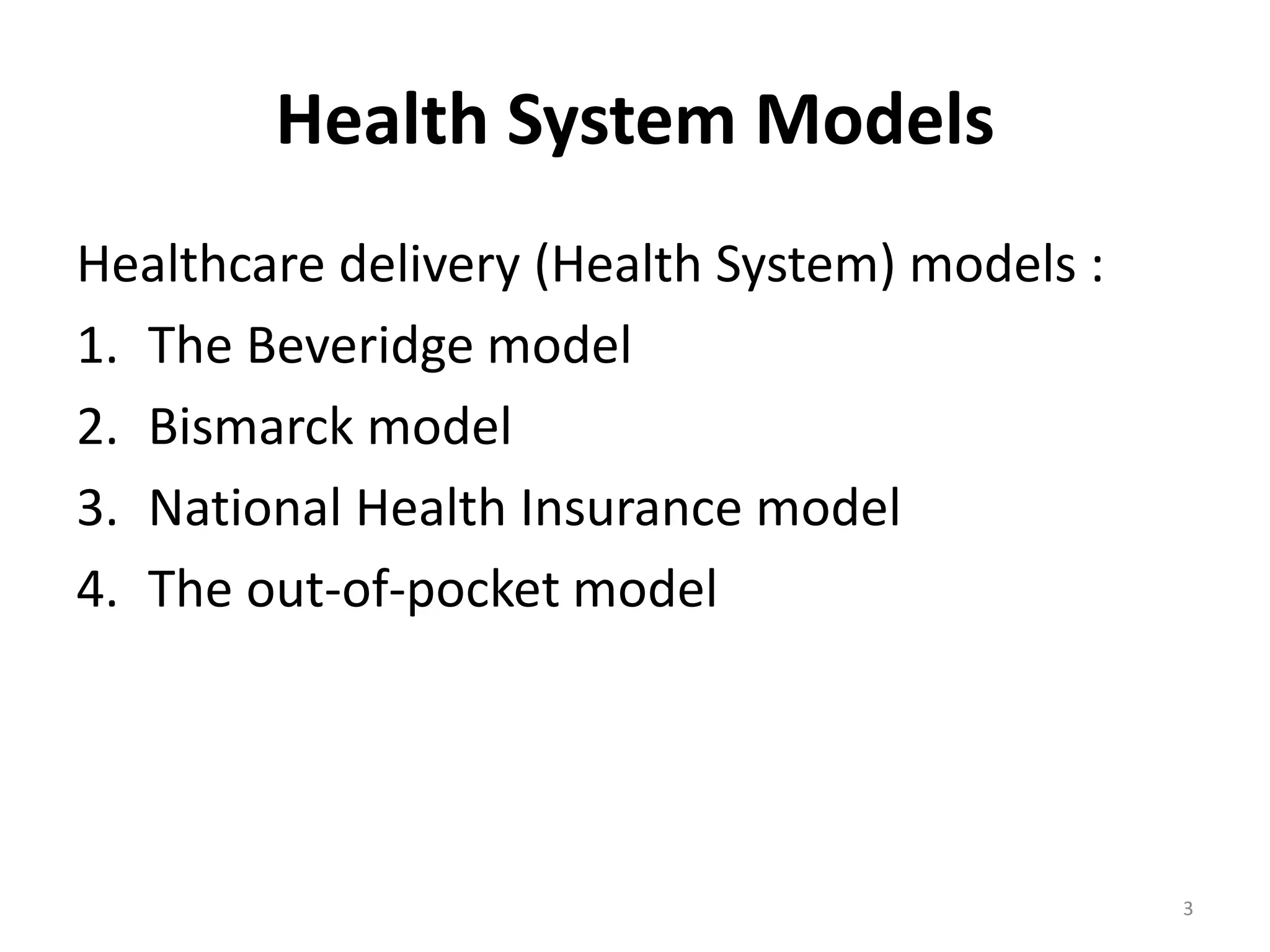 Health System Models

Healthcare delivery (Health System) models :

1. The Beveridge model
2. Bismarck model
3. National Health Insurance model
4. The out-of-pocket model

3